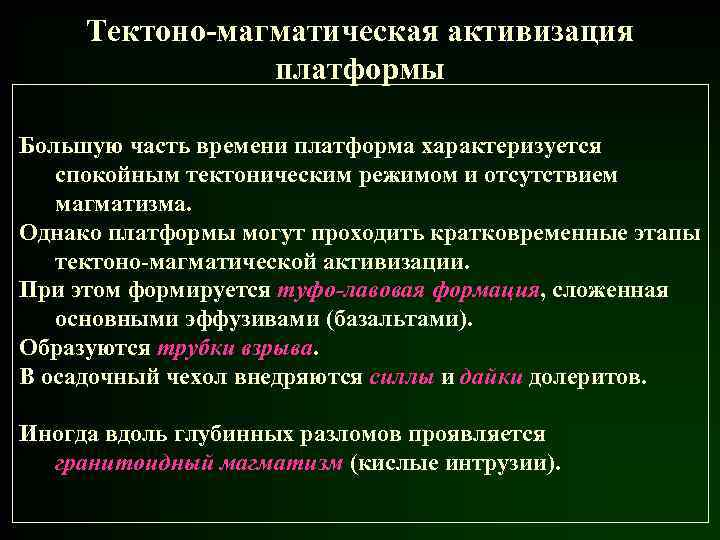 Тектоно-магматическая активизация платформы

Большую часть времени платформа характеризуется спокойным тектоническим режимом и отсутствием магматизма.
Однако платформы могут проходить кратковременные этапы тектоно-магматической активизации.
При этом формируется туфо-лавовая формация, сложенная основными эффузивами (базальтами).
Образуются трубки взрыва.
В осадочный чехол внедряются силлы и дайки долеритов.

Иногда вдоль глубинных разломов проявляется гранитоидный магматизм (кислые интрузии).